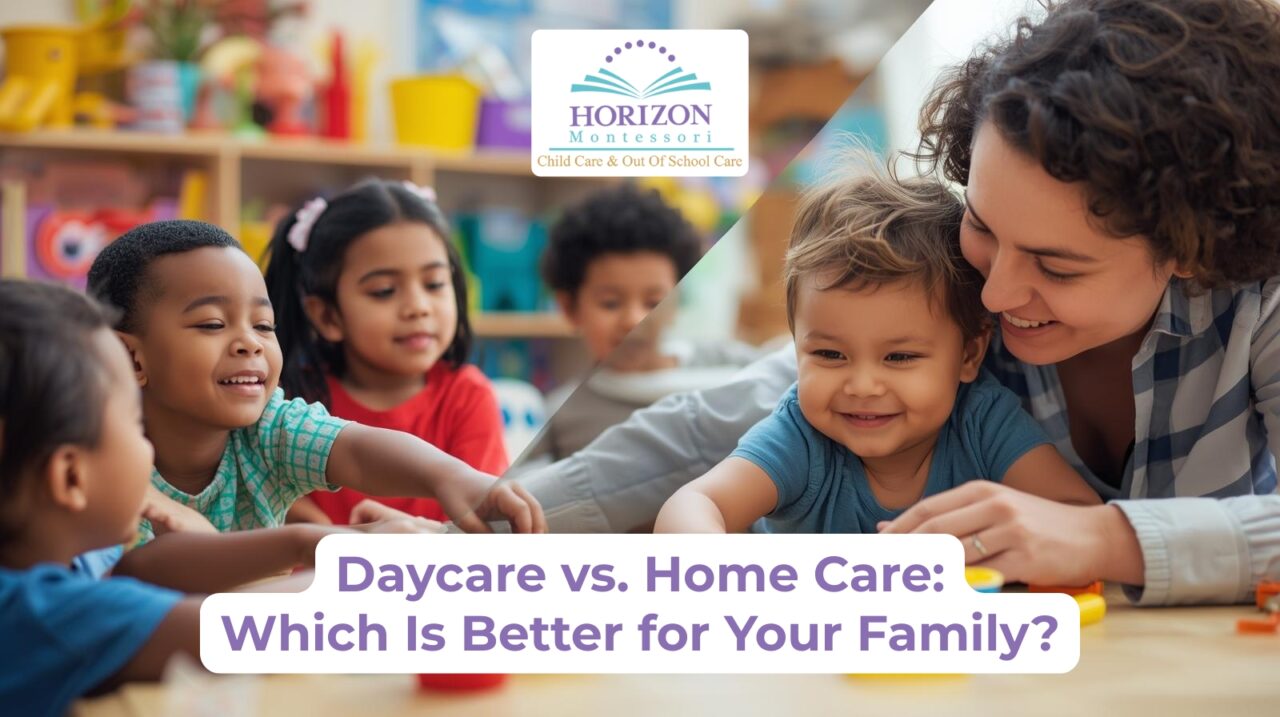 HORIZON
Montessori
Child Care & Out Of School Care

Daycare vs. Home Care:
Which Is Better for Your Family?